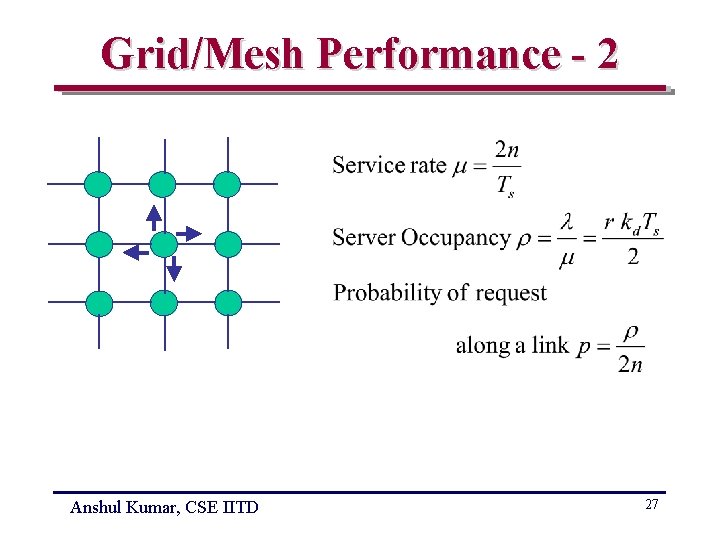 Grid/Mesh Performance - 2

Service rate $\mu = \frac{2n}{T_s}$

Server Occupancy $\rho = \frac{\lambda}{\mu} = \frac{r\, k_d T_s}{2}$

Probability of request along a link $p = \frac{\rho}{2n}$

Anshul Kumar, CSE IITD

27